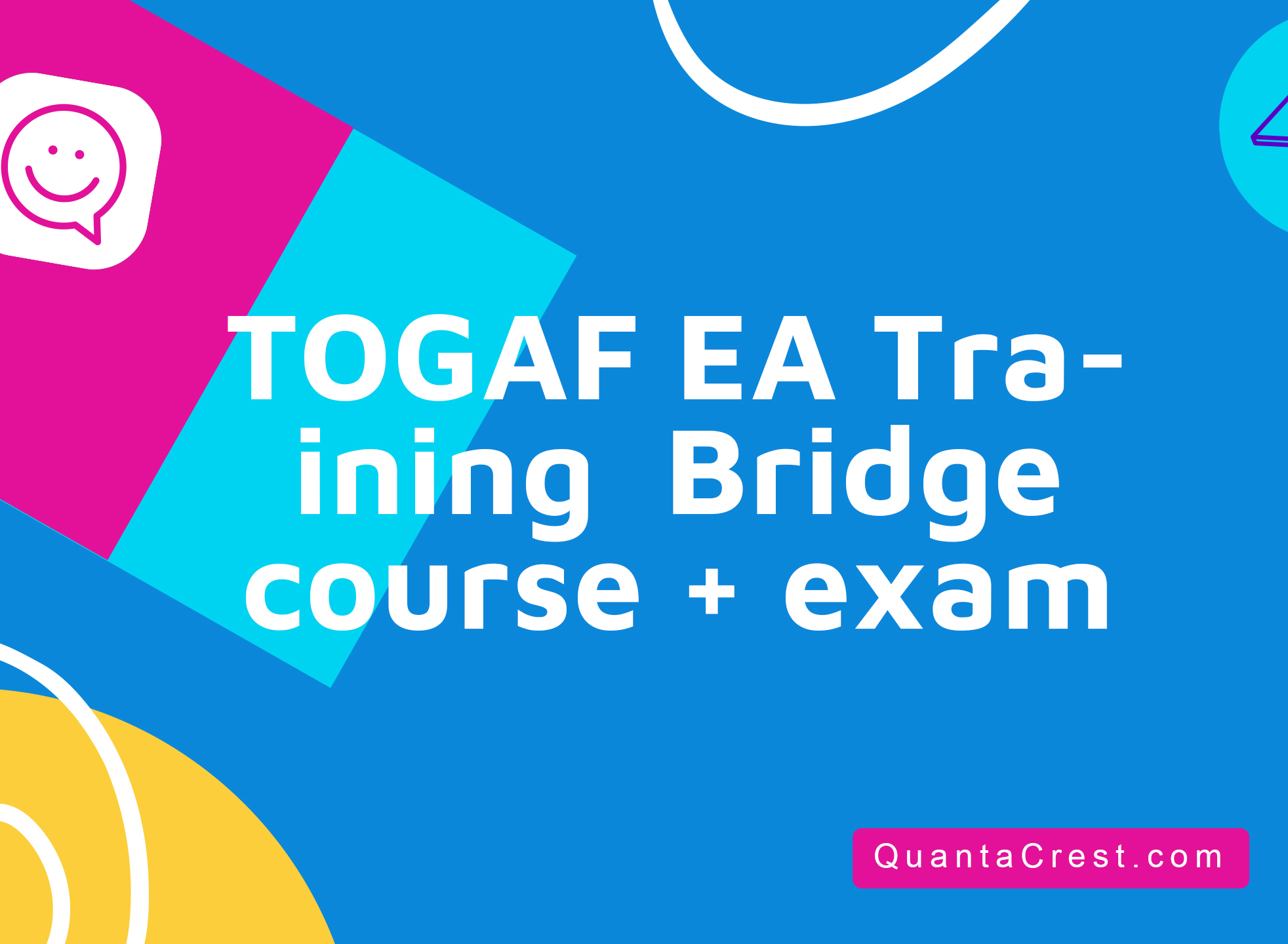 TOGAF EA Training Bridge course + exam

QuantaCrest.com